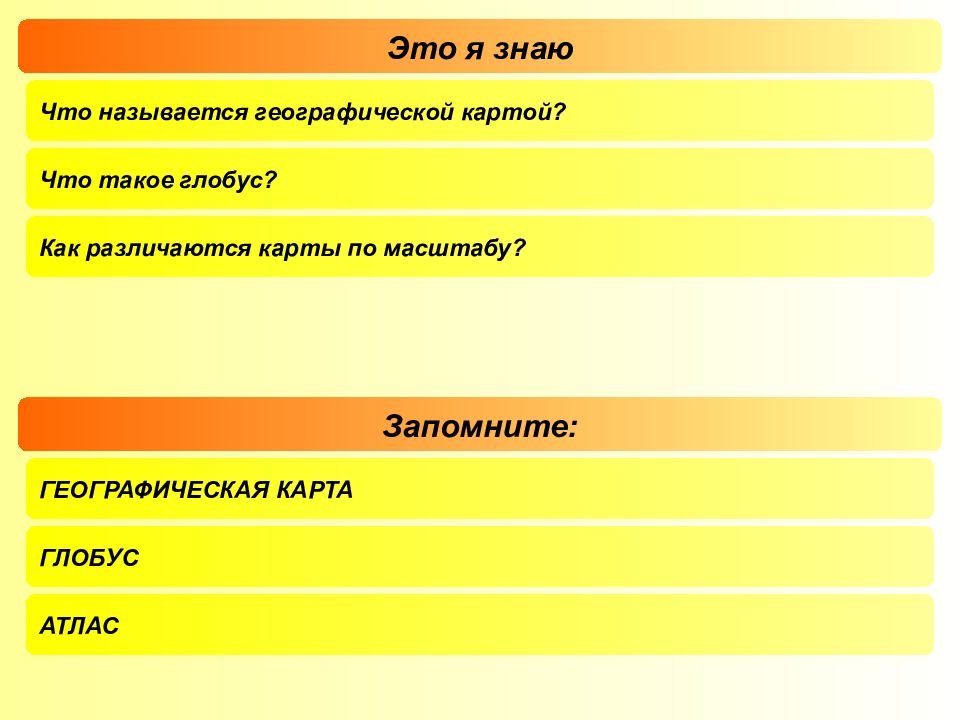 Это я знаю

Что называется географической картой?

Что такое глобус?

Как различаются карты по масштабу?

Запомните:

ГЕОГРАФИЧЕСКАЯ КАРТА

ГЛОБУС

АТЛАС